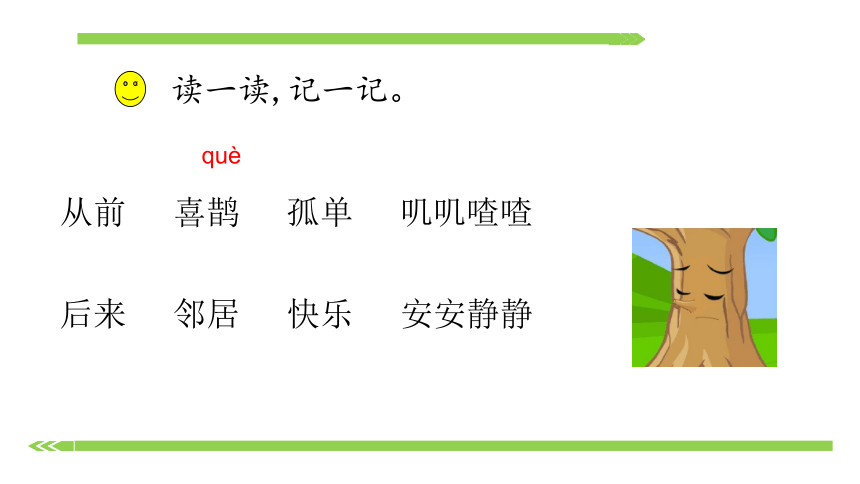 读一读，记一记。

què

从前　喜鹊　孤单　叽叽喳喳

后来　邻居　快乐　安安静静